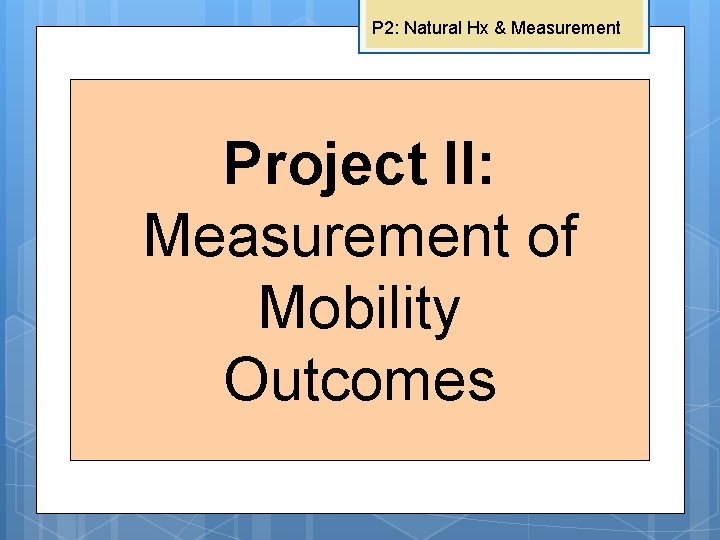 P2: Natural Hx & Measurement

Project II:
Measurement of Mobility Outcomes